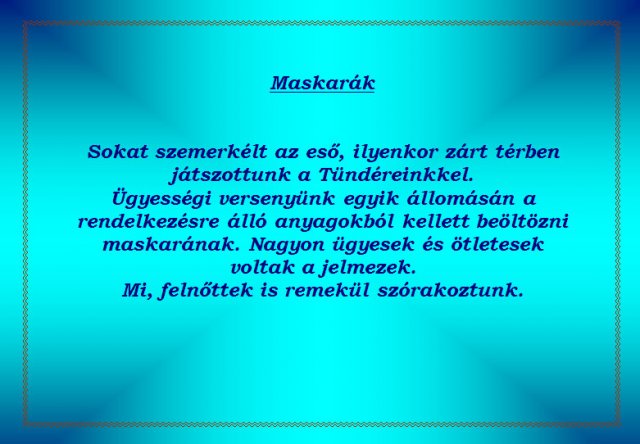 Maskarák

Sokat szemerkélt az eső, ilyenkor zárt térben játszottunk a Tündéreinkkel.
Ügyességi versenyünk egyik állomásán a rendelkezésre álló anyagokból kellett beöltözni maskarának. Nagyon ügyesek és ötletesek voltak a jelmezek.
Mi, felnőttek is remekül szórakoztunk.